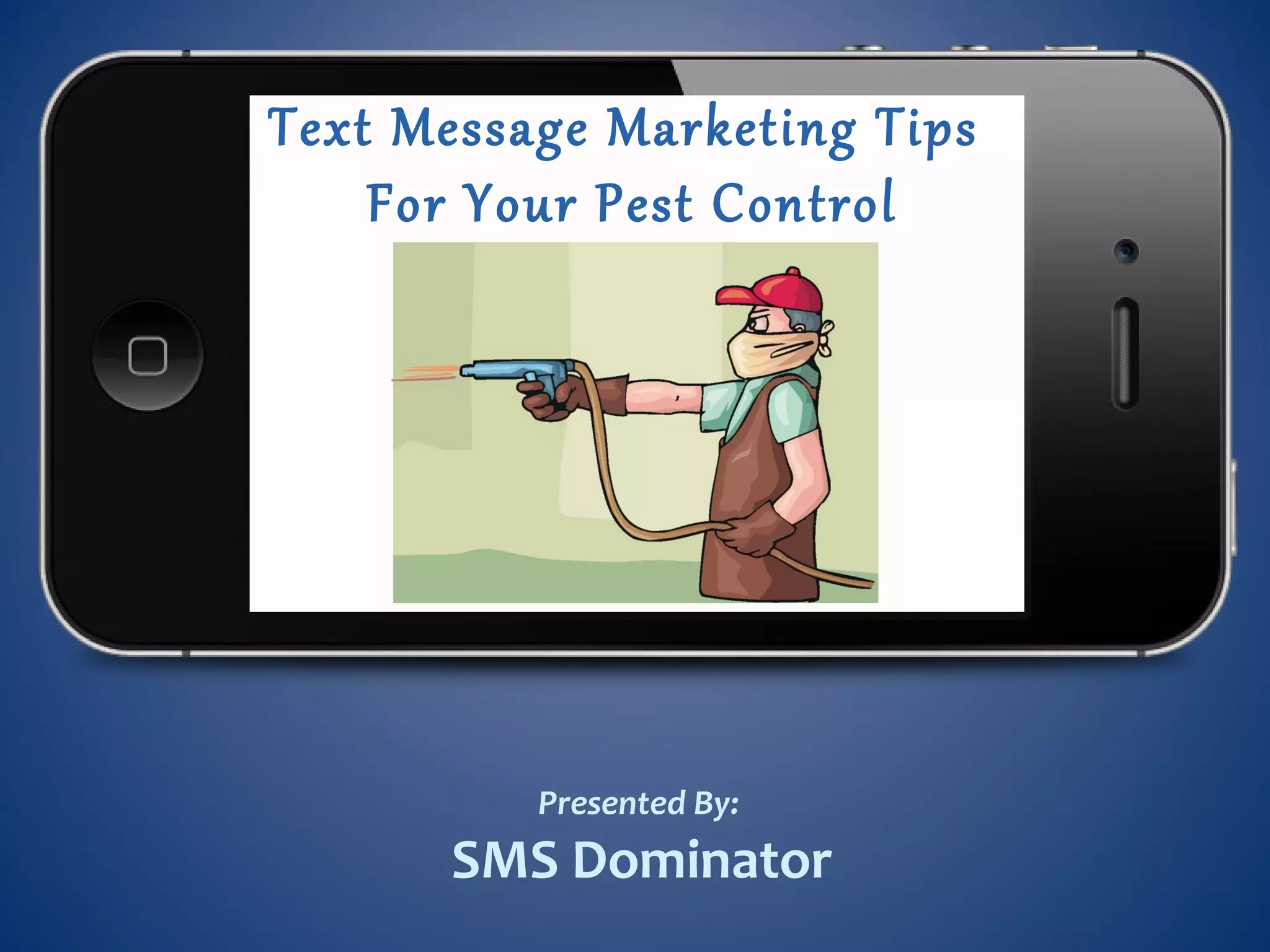 Text Message Marketing Tips For Your Pest Control

Presented By:

SMS Dominator